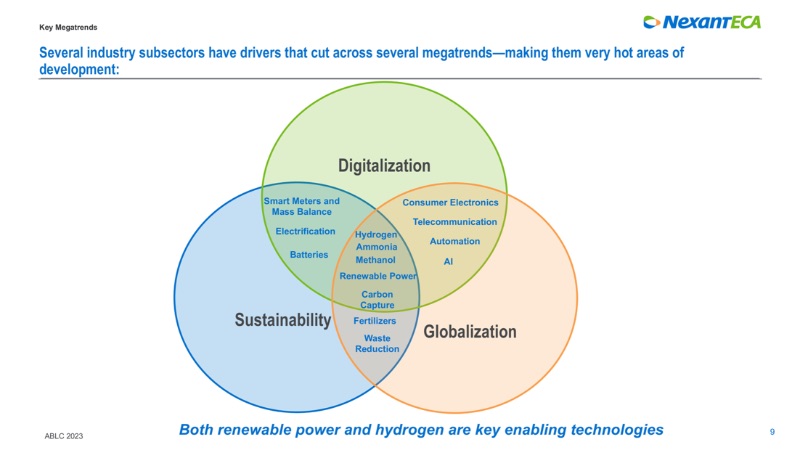 Key Megatrends

NexantECA

Several industry subsectors have drivers that cut across several megatrends—making them very hot areas of development:

Digitalization

Smart Meters and Mass Balance

Electrification

Batteries

Consumer Electronics

Telecommunication

Automation

AI

Hydrogen
Ammonia
Methanol

Renewable Power

Carbon Capture

Sustainability

Fertilizers

Waste Reduction

Globalization

ABLC 2023

Both renewable power and hydrogen are key enabling technologies

9